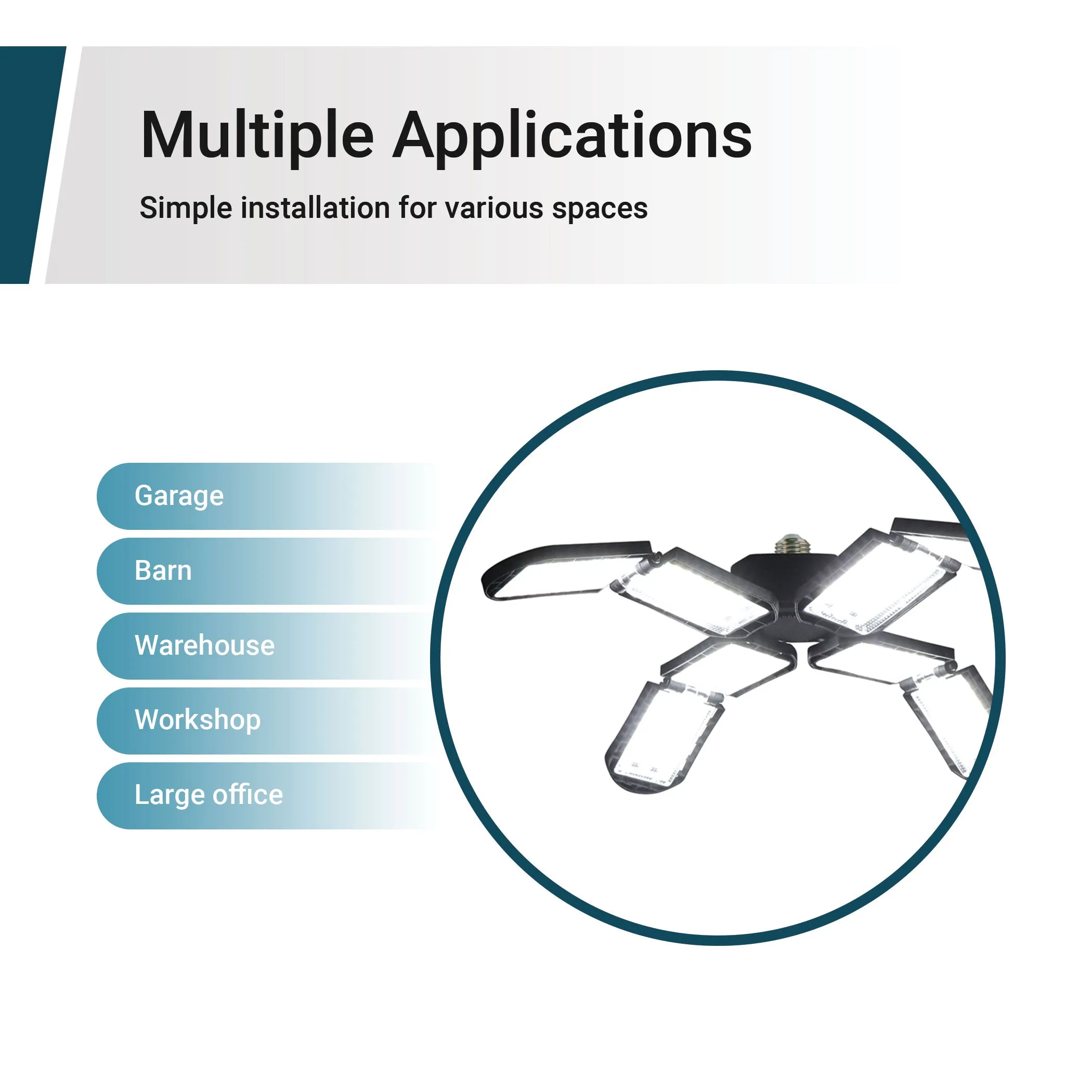 Multiple Applications

Simple installation for various spaces

Garage

Barn

Warehouse

Workshop

Large office